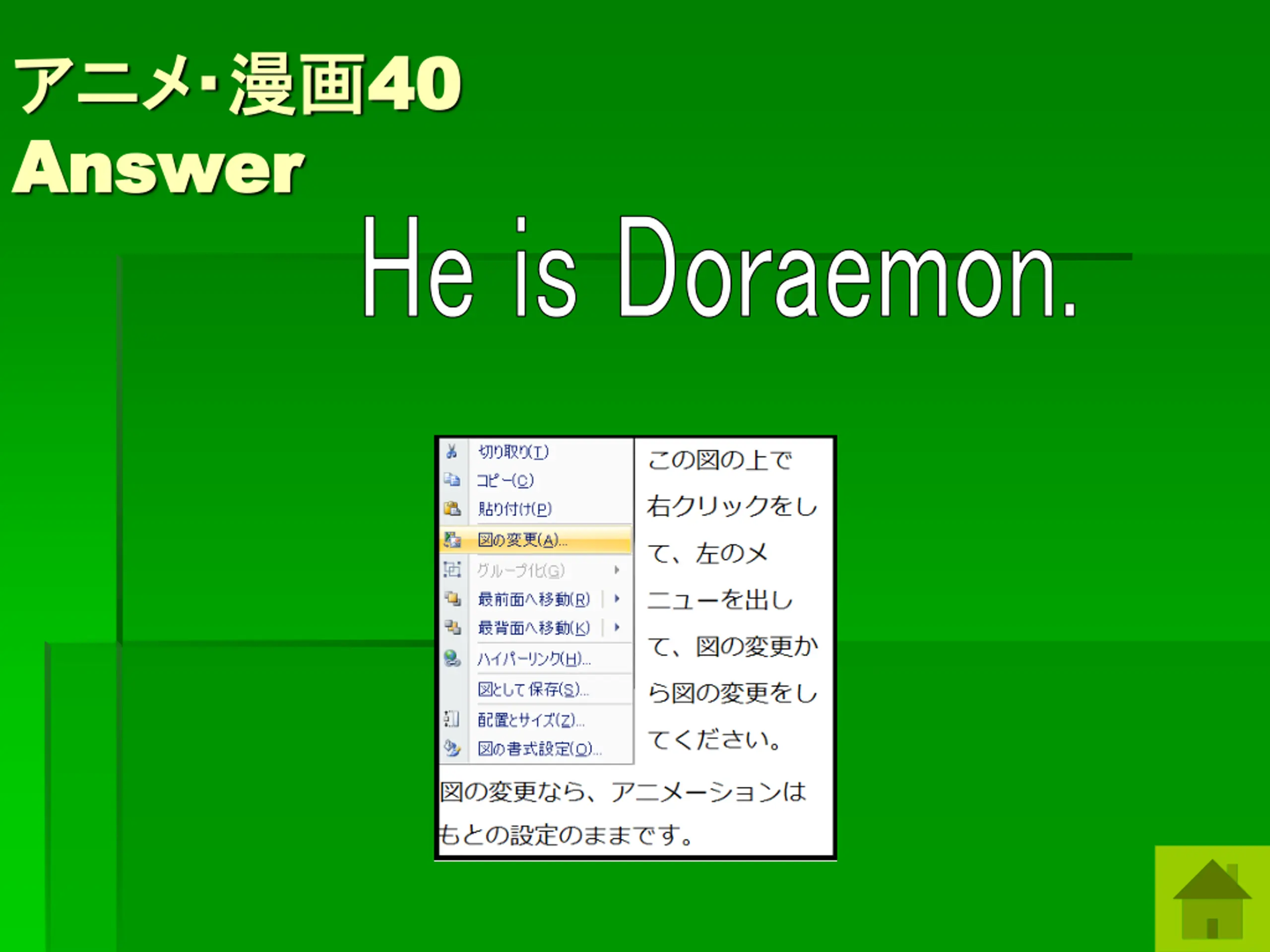 アニメ･漫画40
Answer

He is Doraemon.

切り取り(T)
コピー(C)
貼り付け(P)
図の変更(A)...
グループ化(G)
最前面へ移動(R)
最背面へ移動(K)
ハイパーリンク(H)...
図として保存(S)...
配置とサイズ(Z)...
図の書式設定(O)...

この図の上で右クリックをして、左のメニューを出して、図の変更から図の変更をしてください。

図の変更なら、アニメーションはもとの設定のままです。